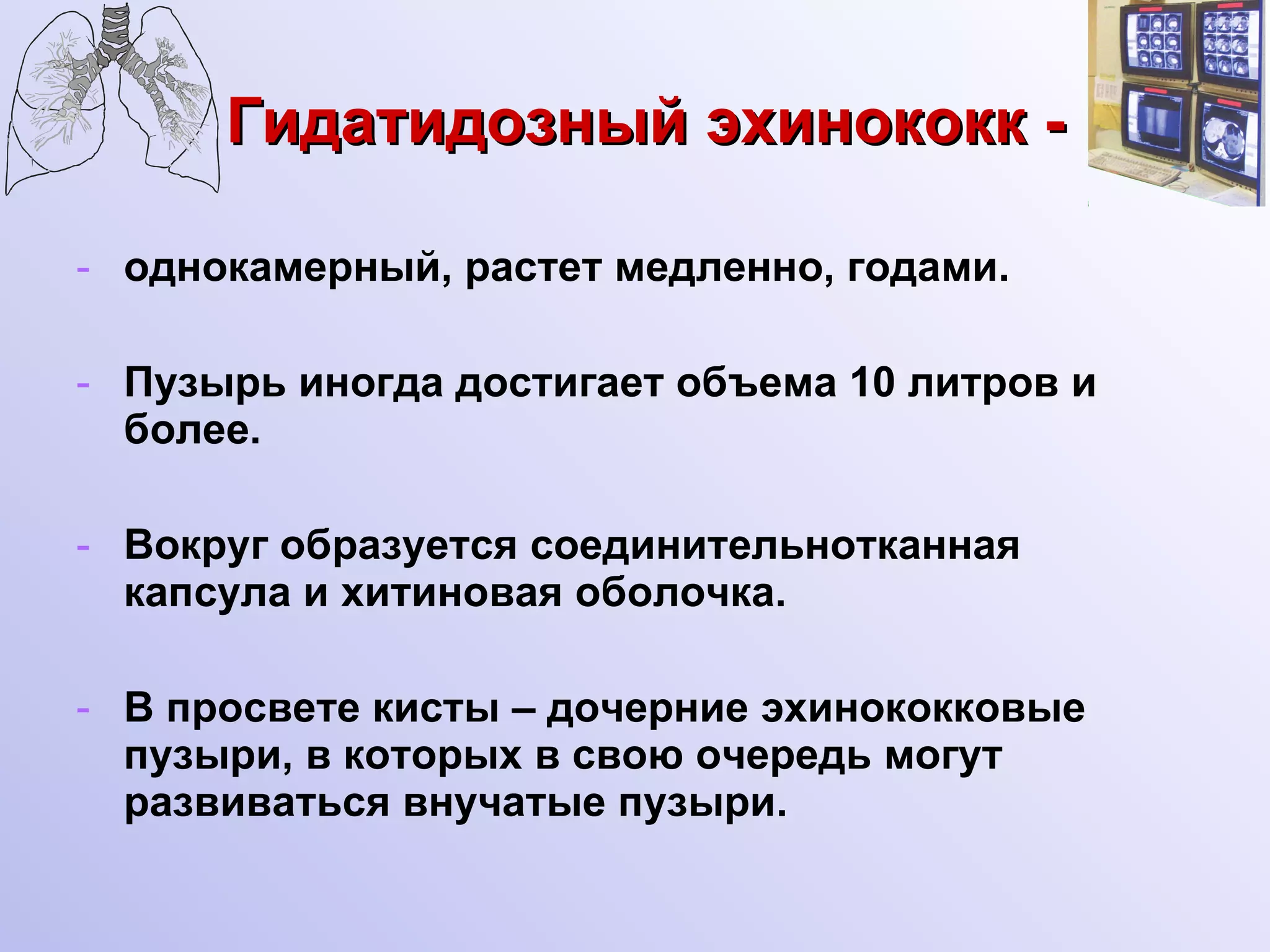 Гидатидозный эхинококк -

- однокамерный, растет медленно, годами.

- Пузырь иногда достигает объема 10 литров и более.

- Вокруг образуется соединительнотканная капсула и хитиновая оболочка.

- В просвете кисты – дочерние эхинококковые пузыри, в которых в свою очередь могут развиваться внучатые пузыри.